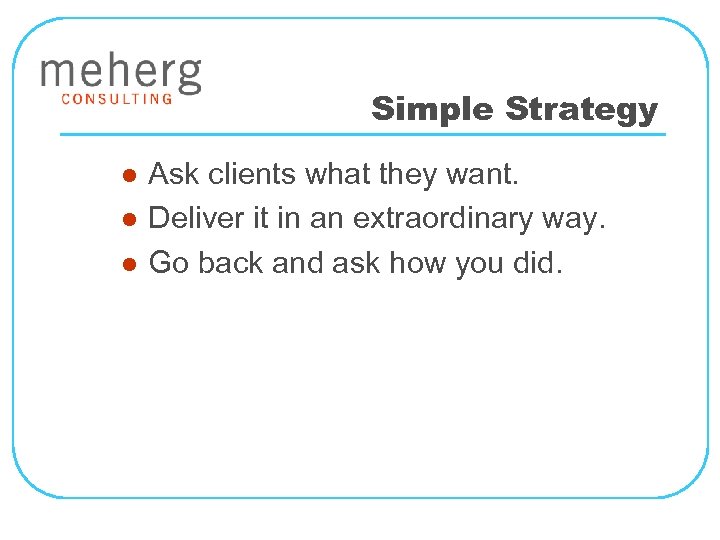 meherg
CONSULTING

Simple Strategy

- Ask clients what they want.
- Deliver it in an extraordinary way.
- Go back and ask how you did.